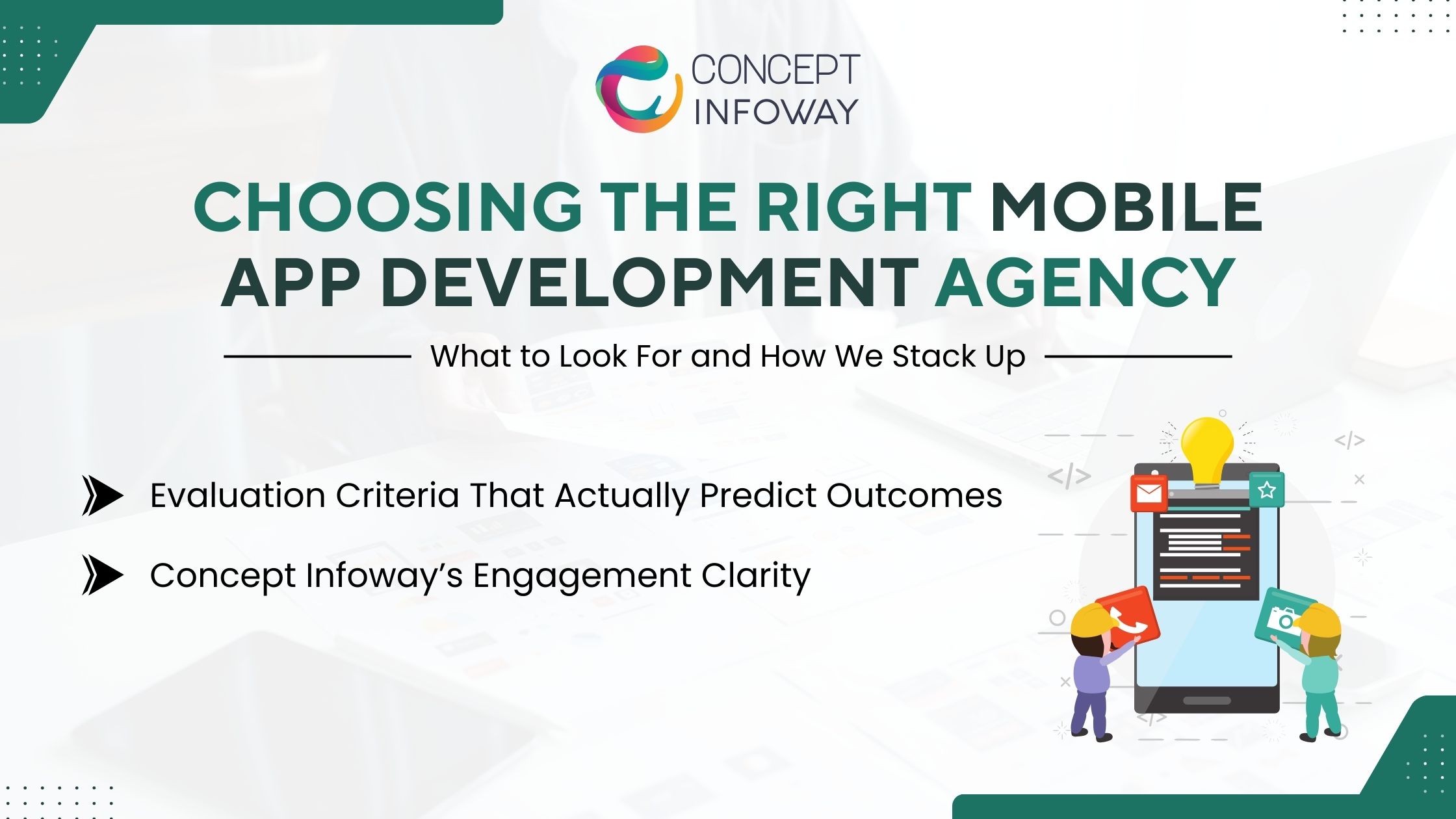 CONCEPT INFOWAY

CHOOSING THE RIGHT MOBILE APP DEVELOPMENT AGENCY

What to Look For and How We Stack Up

Evaluation Criteria That Actually Predict Outcomes

Concept Infoway's Engagement Clarity

</>

</>